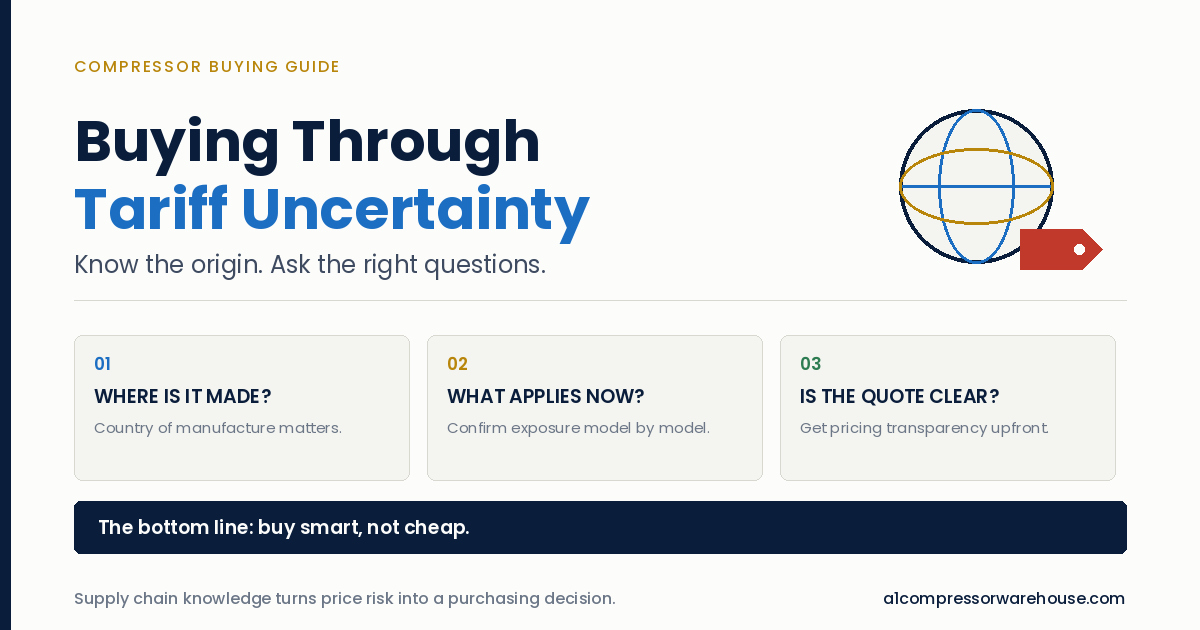 COMPRESSOR BUYING GUIDE

Buying Through
Tariff Uncertainty

Know the origin. Ask the right questions.

01
WHERE IS IT MADE?
Country of manufacture matters.

02
WHAT APPLIES NOW?
Confirm exposure model by model.

03
IS THE QUOTE CLEAR?
Get pricing transparency upfront.

The bottom line: buy smart, not cheap.

Supply chain knowledge turns price risk into a purchasing decision.

a1compressorwarehouse.com